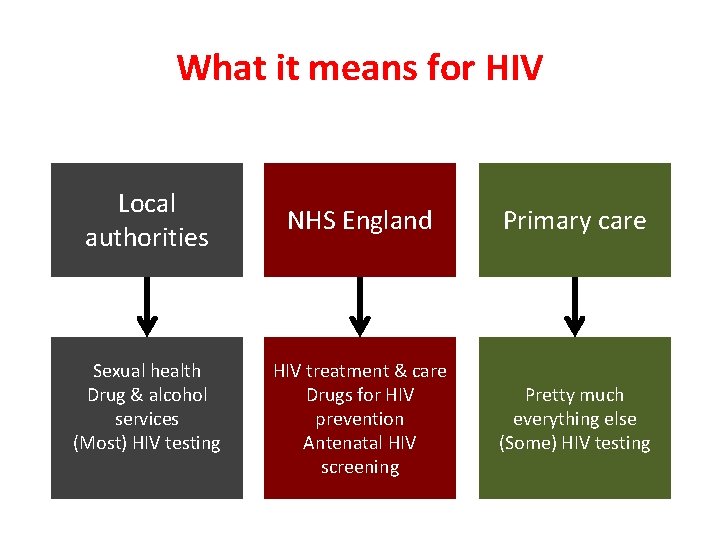 What it means for HIV

Local authorities

Sexual health
Drug & alcohol services
(Most) HIV testing

NHS England

HIV treatment & care
Drugs for HIV prevention
Antenatal HIV screening

Primary care

Pretty much everything else
(Some) HIV testing